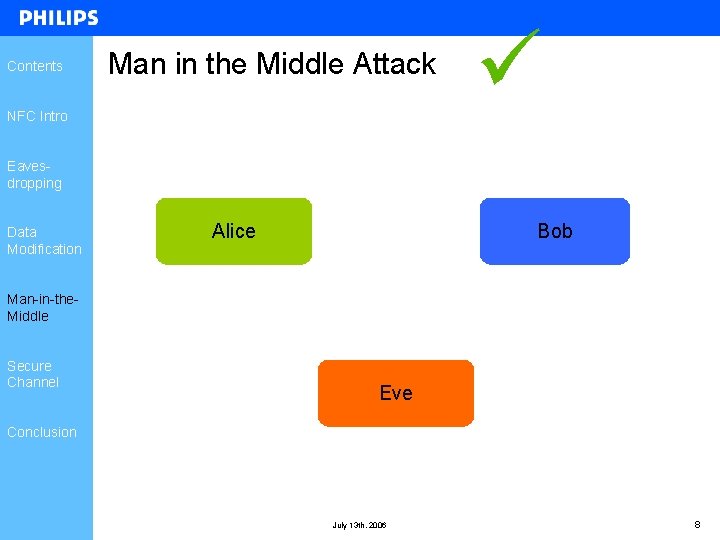 PHILIPS

Contents

NFC Intro

Eavesdropping

Data Modification

Man-in-the-Middle

Secure Channel

Conclusion

Man in the Middle Attack

Alice

Bob

Eve

July 13th, 2006

8